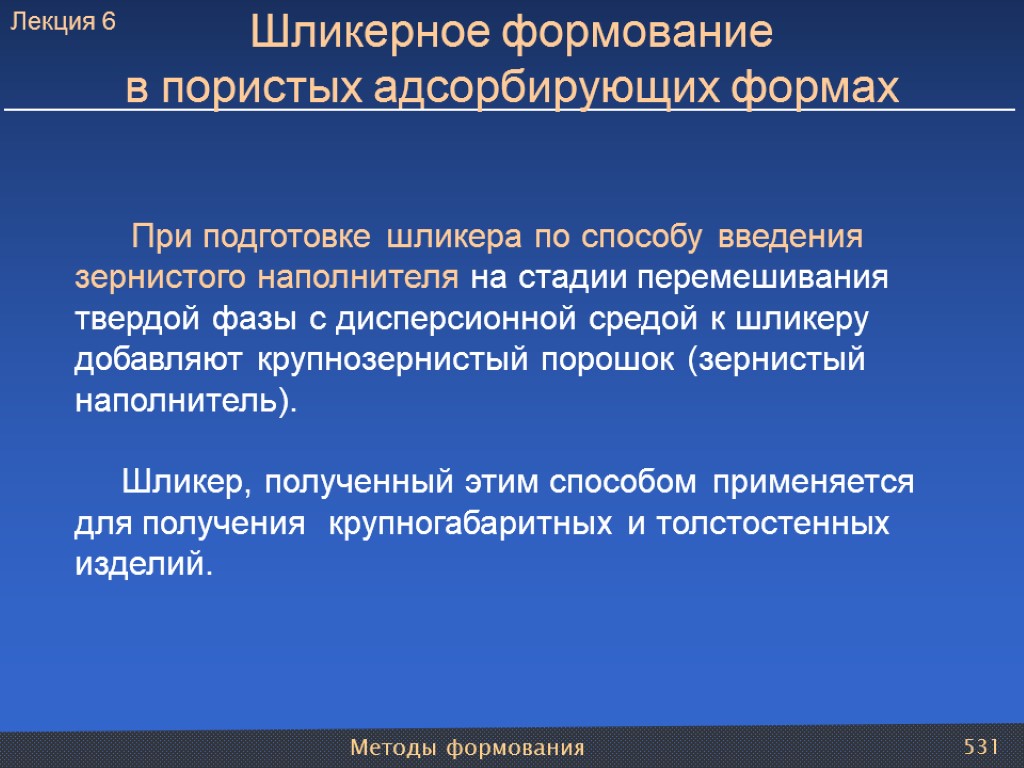 Лекция 6

Шликерное формование в пористых адсорбирующих формах

При подготовке шликера по способу введения зернистого наполнителя на стадии перемешивания твердой фазы с дисперсионной средой к шликеру добавляют крупнозернистый порошок (зернистый наполнитель).

Шликер, полученный этим способом применяется для получения крупногабаритных и толстостенных изделий.

Методы формования

531